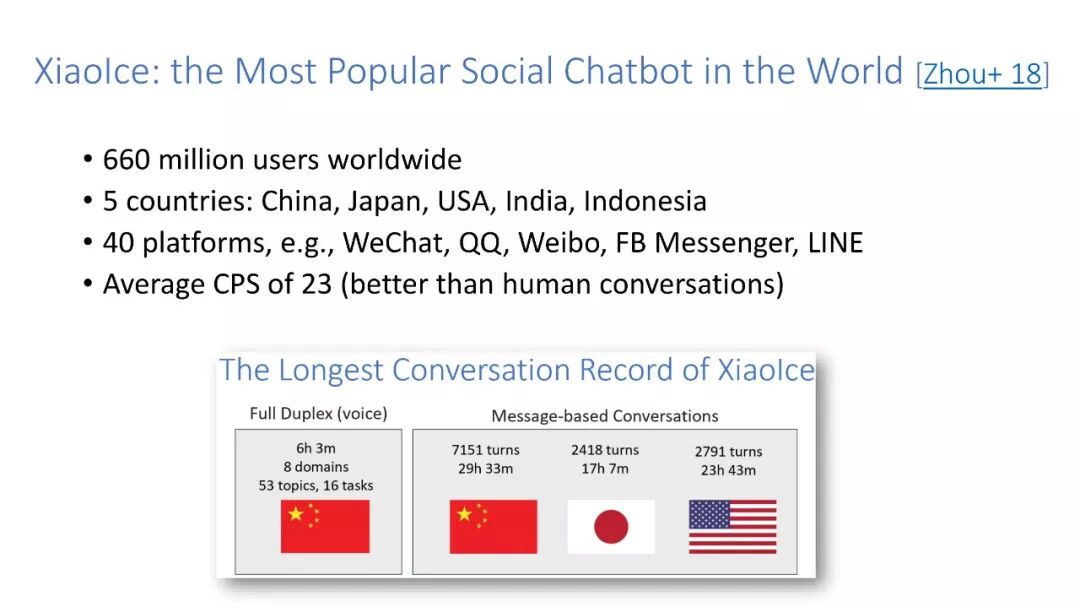 XiaoIce: the Most Popular Social Chatbot in the World [Zhou+ 18]

• 660 million users worldwide
• 5 countries: China, Japan, USA, India, Indonesia
• 40 platforms, e.g., WeChat, QQ, Weibo, FB Messenger, LINE
• Average CPS of 23 (better than human conversations)

The Longest Conversation Record of XiaoIce

Full Duplex (voice)

6h 3m
8 domains
53 topics, 16 tasks

Message-based Conversations

7151 turns
29h 33m

2418 turns
17h 7m

2791 turns
23h 43m